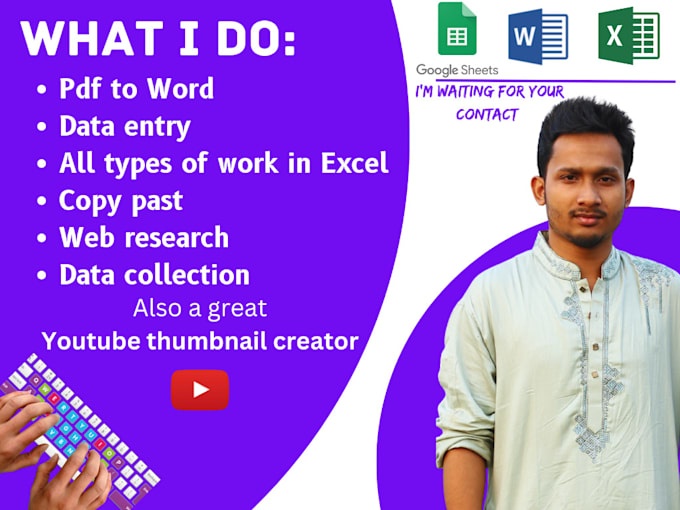 WHAT I DO:

• Pdf to Word
• Data entry
• All types of work in Excel
• Copy past
• Web research
• Data collection

Also a great
Youtube thumbnail creator

Google Sheets

W

X

I'M WAITING FOR YOUR CONTACT